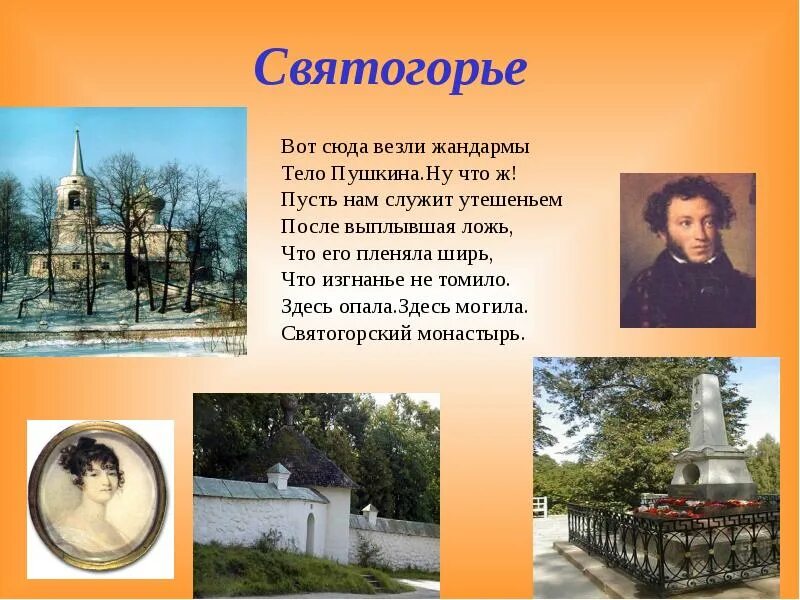 Святогорье

Вот сюда везли жандармы
Тело Пушкина.Ну что ж!
Пусть нам служит утешеньем
После выплывшая ложь,
Что его пленяла ширь,
Что изгнанье не томило.
Здесь опала.Здесь могила.
Святогорский монастырь.